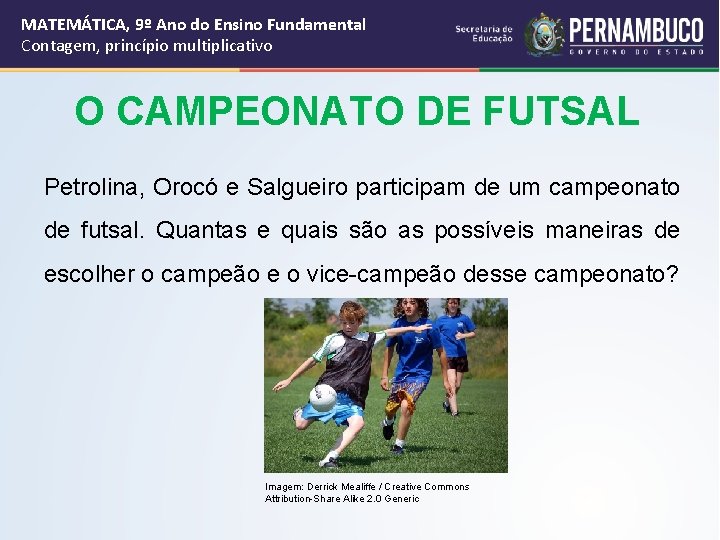 MATEMÁTICA, 9º Ano do Ensino Fundamental
Contagem, princípio multiplicativo

Secretaria de Educação

PERNAMBUCO
GOVERNO DO ESTADO

O CAMPEONATO DE FUTSAL

Petrolina, Orocó e Salgueiro participam de um campeonato de futsal. Quantas e quais são as possíveis maneiras de escolher o campeão e o vice-campeão desse campeonato?

Imagem: Derrick Mealiffe / Creative Commons Attribution-Share Alike 2.0 Generic